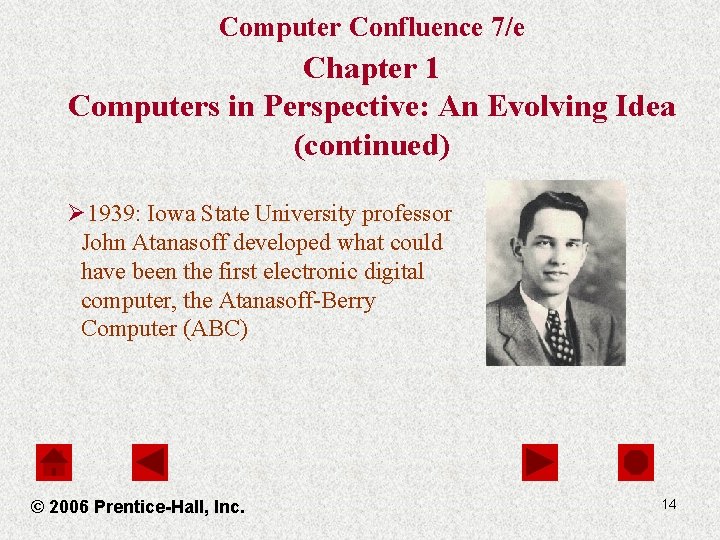 Computer Confluence 7/e

Chapter 1
Computers in Perspective: An Evolving Idea
(continued)

➢1939: Iowa State University professor John Atanasoff developed what could have been the first electronic digital computer, the Atanasoff-Berry Computer (ABC)

© 2006 Prentice-Hall, Inc.

14